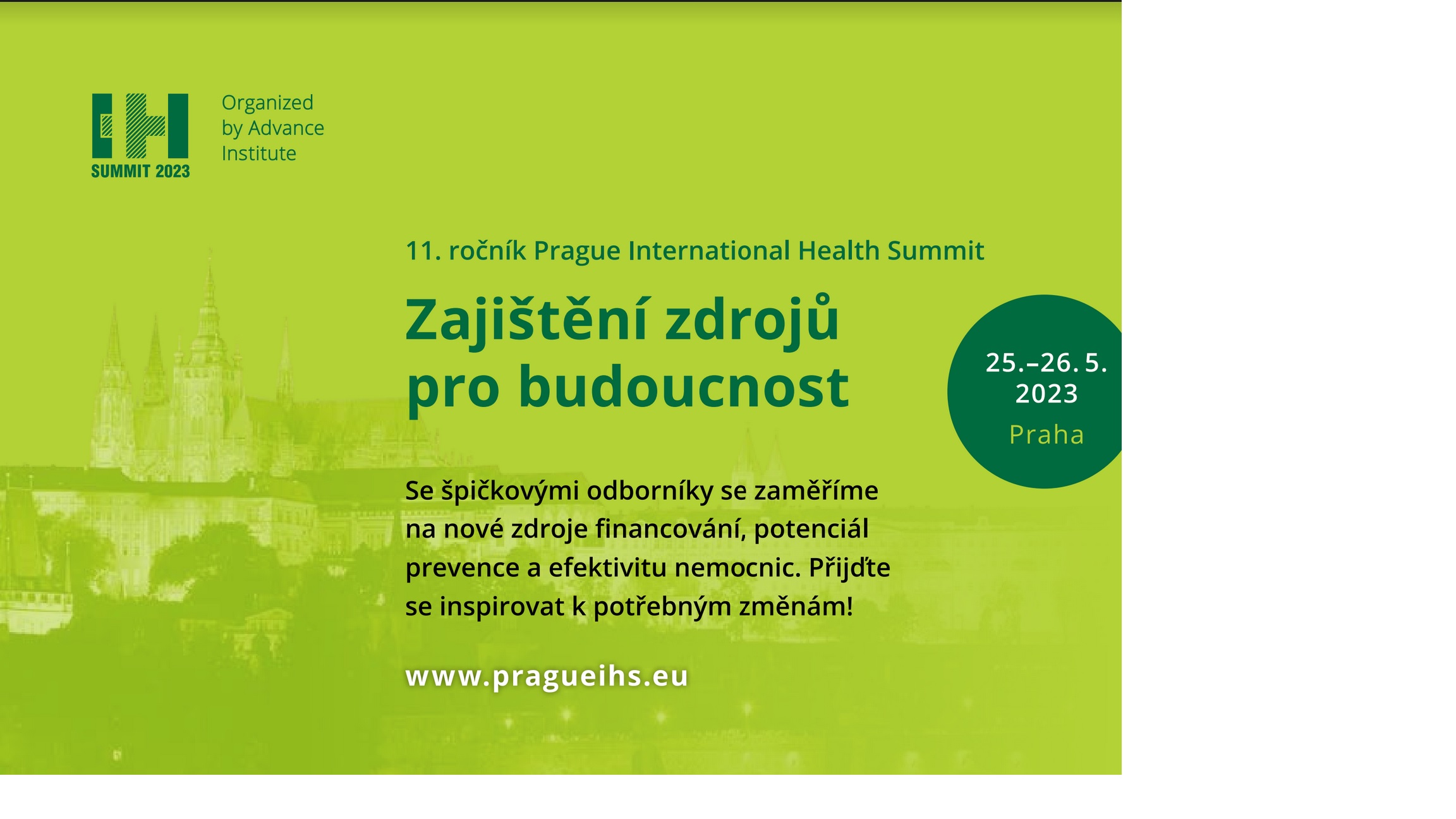 SUMMIT 2023

Organized
by Advance
Institute

11. ročník Prague International Health Summit

Zajištění zdrojů pro budoucnost

25.–26. 5.
2023
Praha

Se špičkovými odborníky se zaměříme na nové zdroje financování, potenciál prevence a efektivitu nemocnic. Přijďte se inspirovat k potřebným změnám!

www.pragueihs.eu